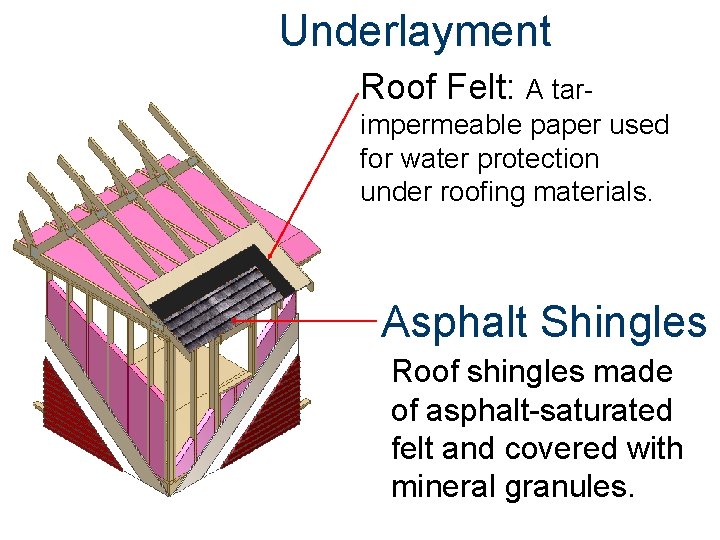 Underlayment

Roof Felt: A tar-impermeable paper used for water protection under roofing materials.

Asphalt Shingles

Roof shingles made of asphalt-saturated felt and covered with mineral granules.